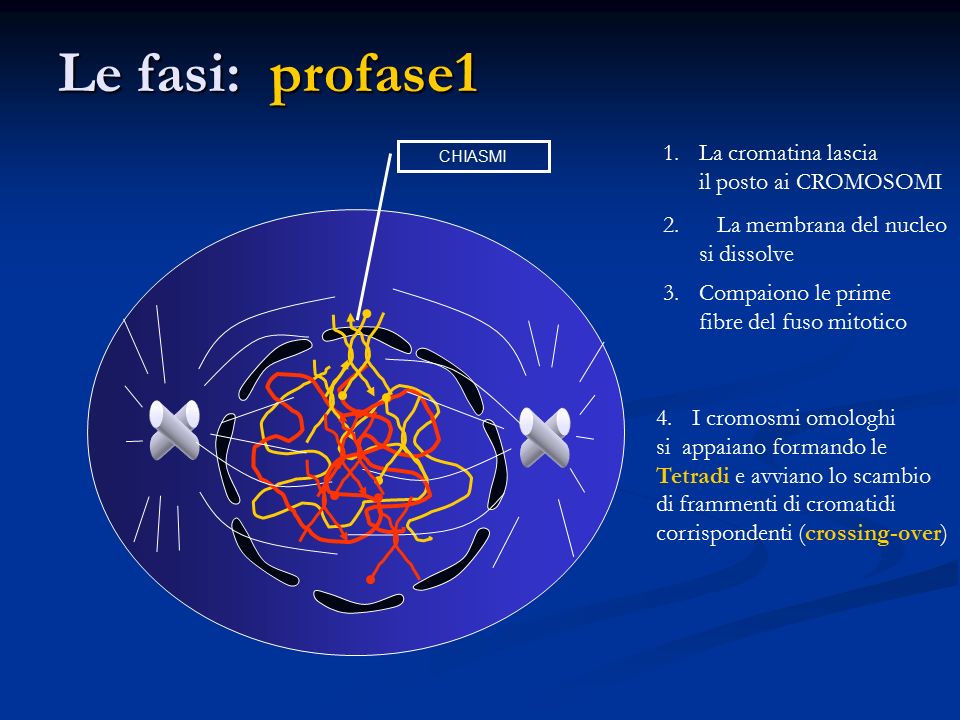 Le fasi: profase1

CHIASMI

1. La cromatina lascia il posto ai CROMOSOMI

2. La membrana del nucleo si dissolve

3. Compaiono le prime fibre del fuso mitotico

4. I cromosmi omologhi si appaiano formando le Tetradi e avviano lo scambio di frammenti di cromatidi corrispondenti (crossing-over)